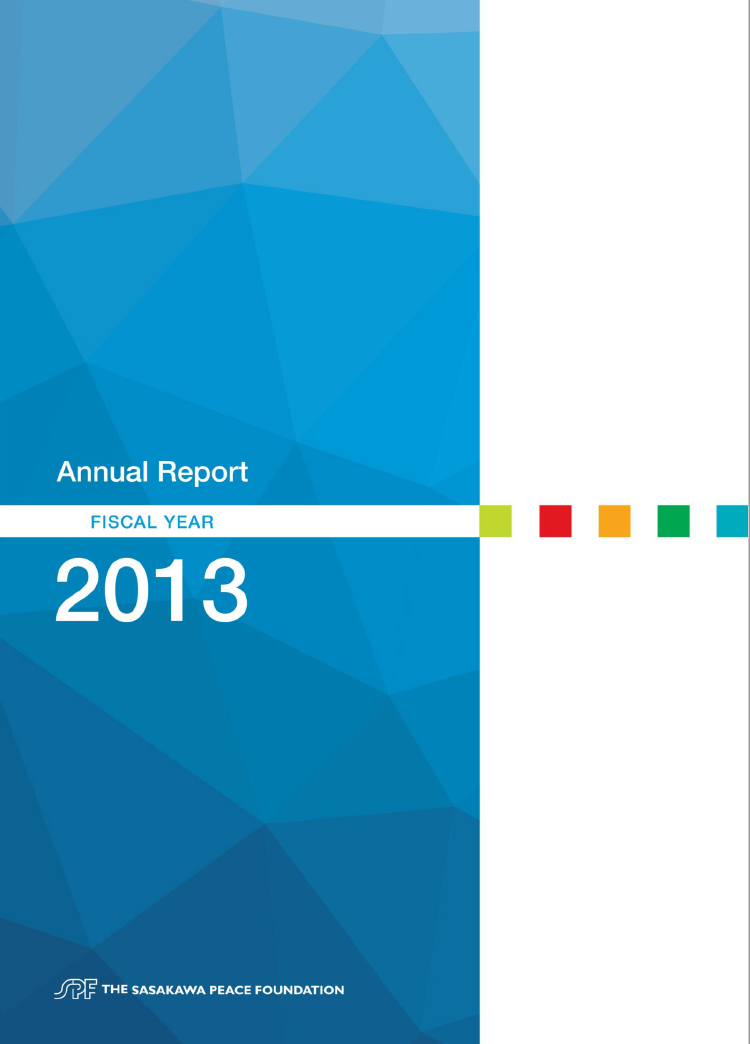 Annual Report

FISCAL YEAR

2013

SPF THE SASAKAWA PEACE FOUNDATION